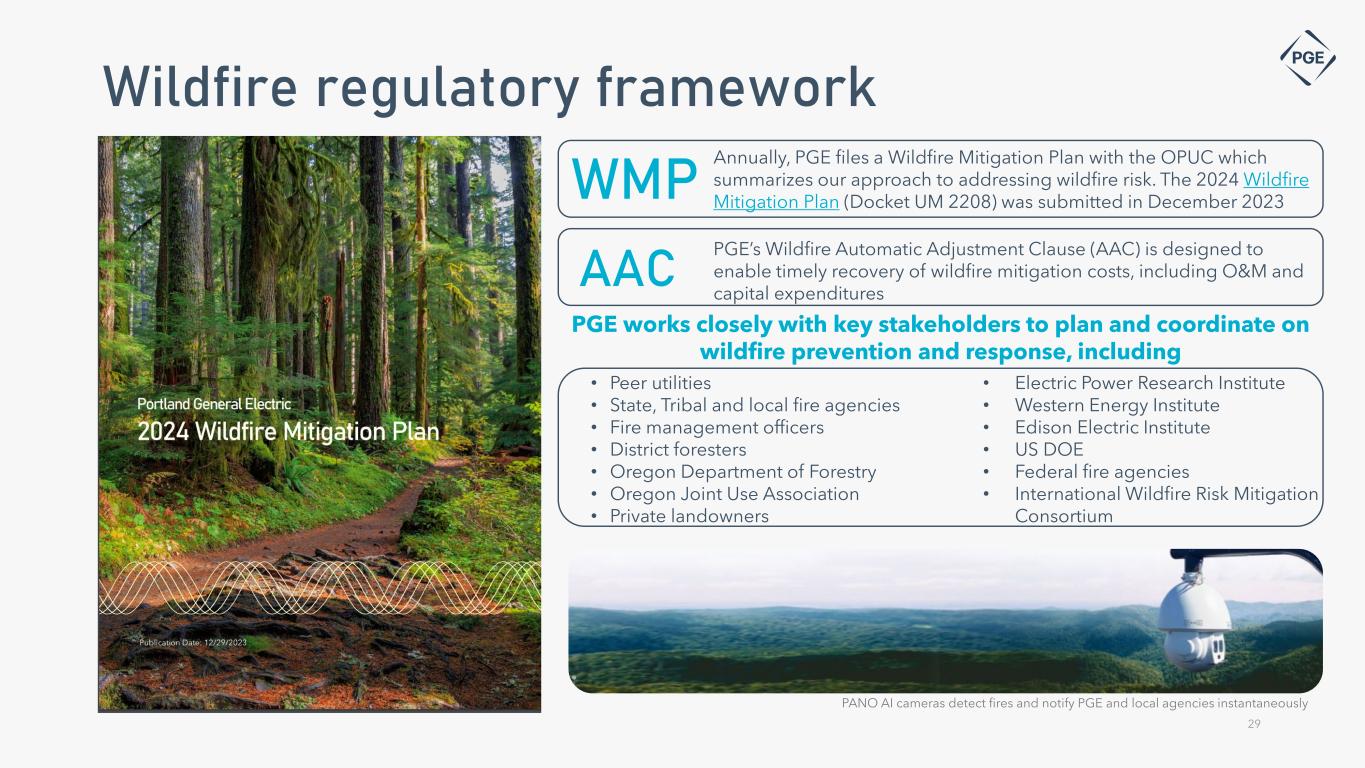 Wildfire regulatory framework

PGE

Portland General Electric
2024 Wildfire Mitigation Plan

Publication Date: 12/29/2023

WMP Annually, PGE files a Wildfire Mitigation Plan with the OPUC which summarizes our approach to addressing wildfire risk. The 2024 Wildfire Mitigation Plan (Docket UM 2208) was submitted in December 2023

AAC PGE's Wildfire Automatic Adjustment Clause (AAC) is designed to enable timely recovery of wildfire mitigation costs, including O&M and capital expenditures

PGE works closely with key stakeholders to plan and coordinate on wildfire prevention and response, including

• Peer utilities
• State, Tribal and local fire agencies
• Fire management officers
• District foresters
• Oregon Department of Forestry
• Oregon Joint Use Association
• Private landowners

• Electric Power Research Institute
• Western Energy Institute
• Edison Electric Institute
• US DOE
• Federal fire agencies
• International Wildfire Risk Mitigation Consortium

PANO AI cameras detect fires and notify PGE and local agencies instantaneously

29